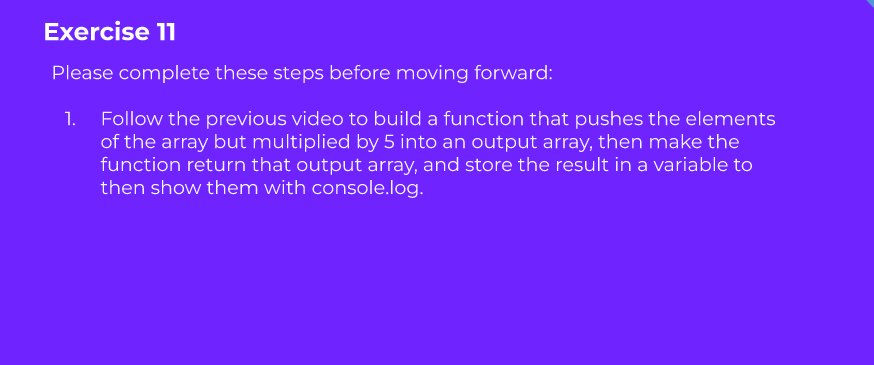 Exercise 11

Please complete these steps before moving forward:

1. Follow the previous video to build a function that pushes the elements of the array but multiplied by 5 into an output array, then make the function return that output array, and store the result in a variable to then show them with console.log.